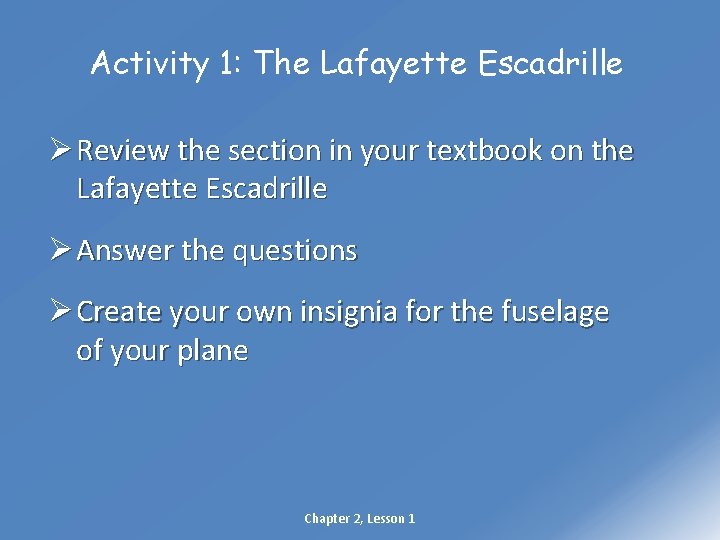 Activity 1: The Lafayette Escadrille

➢ Review the section in your textbook on the Lafayette Escadrille

➢ Answer the questions

➢ Create your own insignia for the fuselage of your plane

Chapter 2, Lesson 1